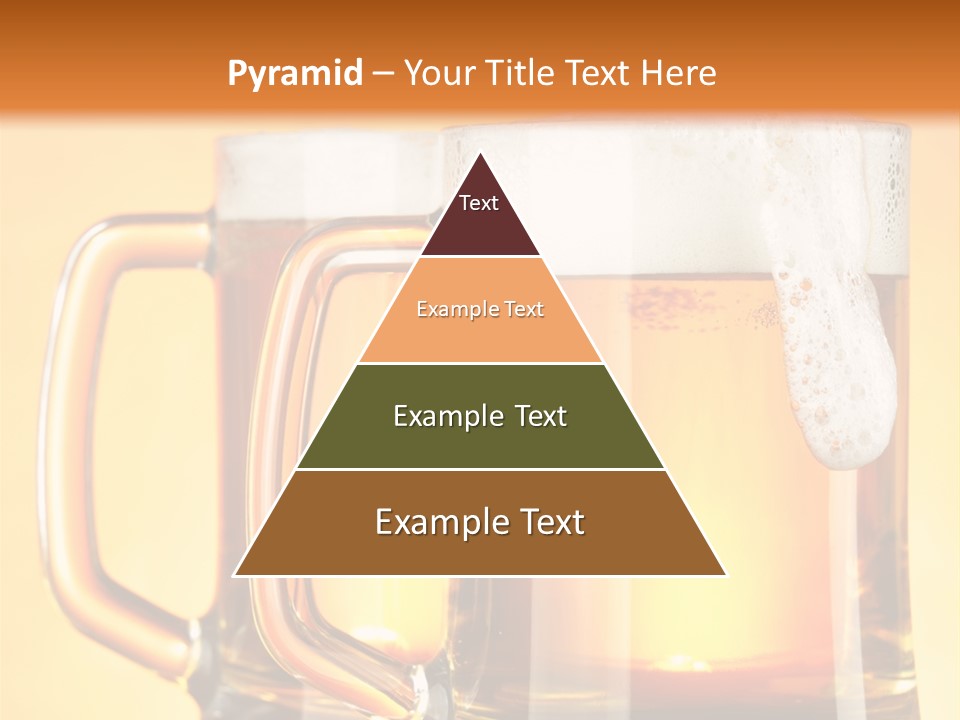 Pyramid – Your Title Text Here

Text

Example Text

Example Text

Example Text